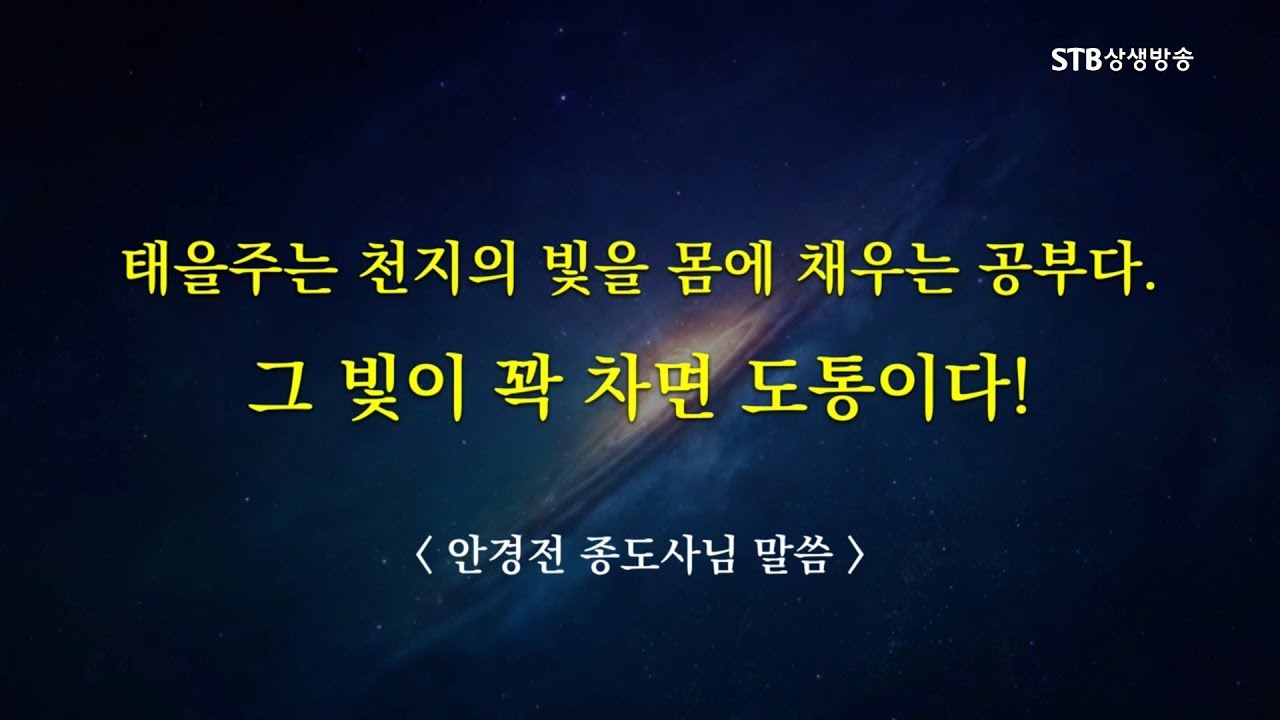 STB상생방송

태을주는 천지의 빛을 몸에 채우는 공부다.

그 빛이 꽉 차면 도통이다!

〈 안경전 종도사님 말씀 〉